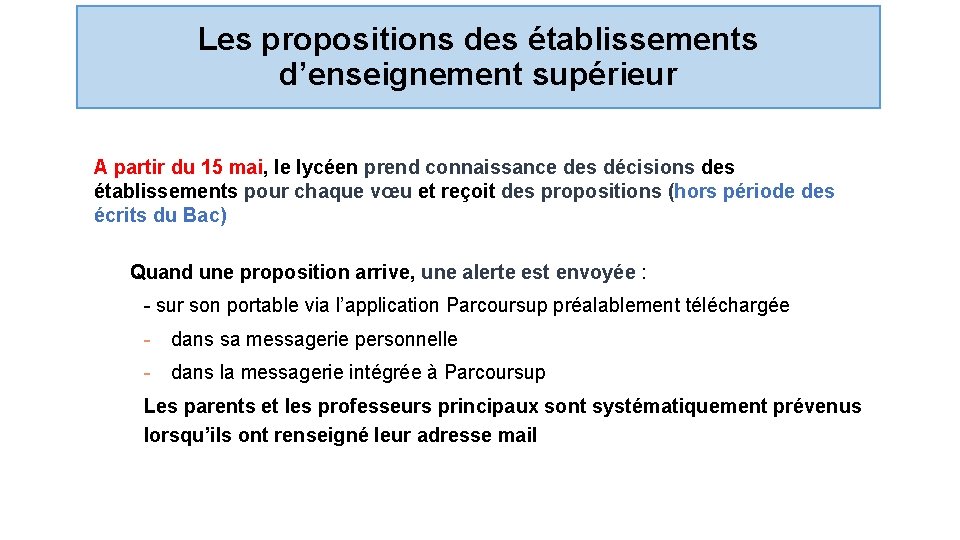 Les propositions des établissements d’enseignement supérieur

A partir du 15 mai, le lycéen prend connaissance des décisions des établissements pour chaque vœu et reçoit des propositions (hors période des écrits du Bac)

Quand une proposition arrive, une alerte est envoyée :

- sur son portable via l’application Parcoursup préalablement téléchargée

- dans sa messagerie personnelle

- dans la messagerie intégrée à Parcoursup

Les parents et les professeurs principaux sont systématiquement prévenus lorsqu’ils ont renseigné leur adresse mail